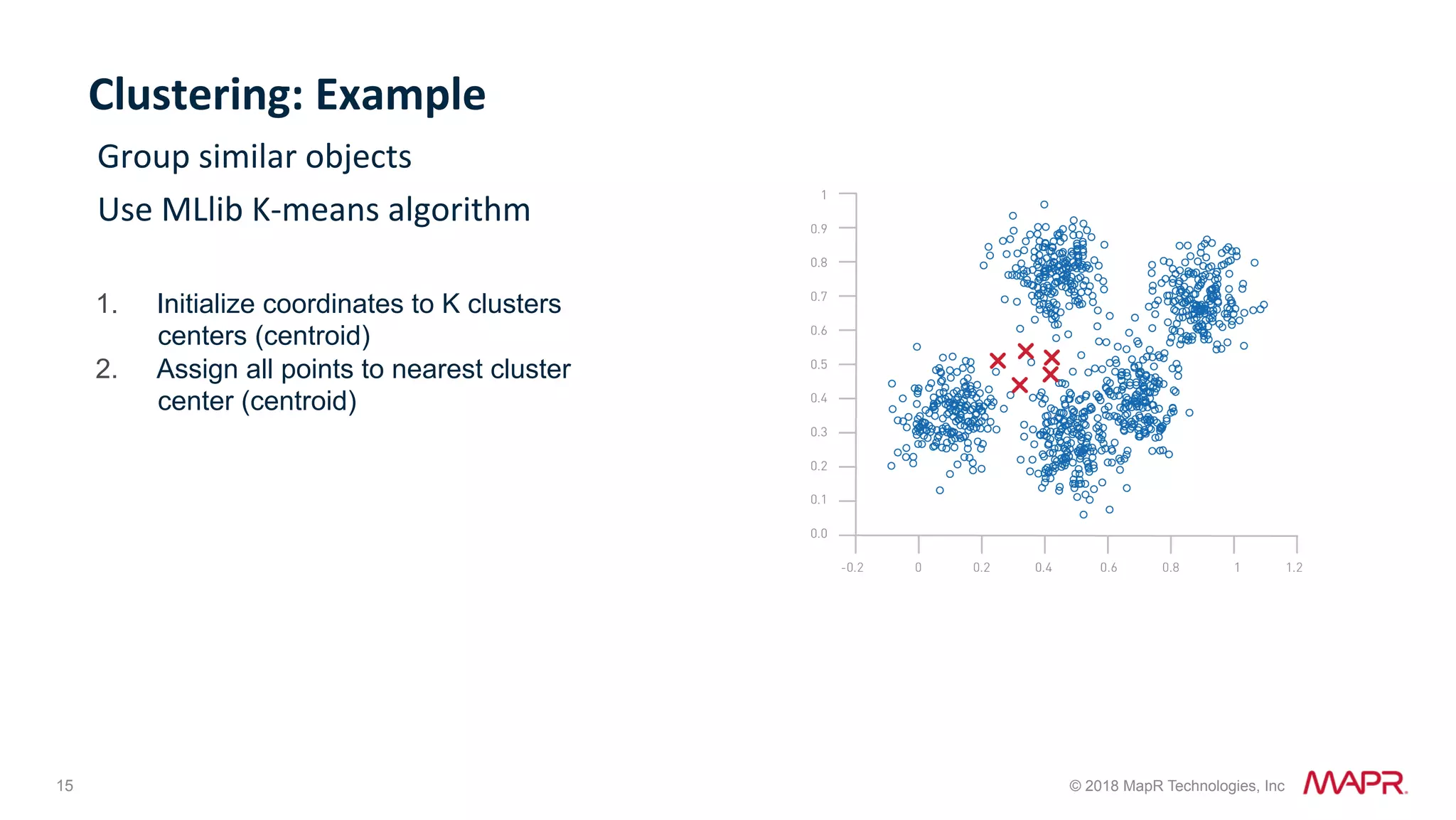 Clustering: Example

Group similar objects

Use MLlib K-means algorithm

1. Initialize coordinates to K clusters centers (centroid)
2. Assign all points to nearest cluster center (centroid)

1
0.9
0.8
0.7
0.6
0.5
0.4
0.3
0.2
0.1
0.0

-0.2 0 0.2 0.4 0.6 0.8 1 1.2

15

© 2018 MapR Technologies, Inc MAPR.